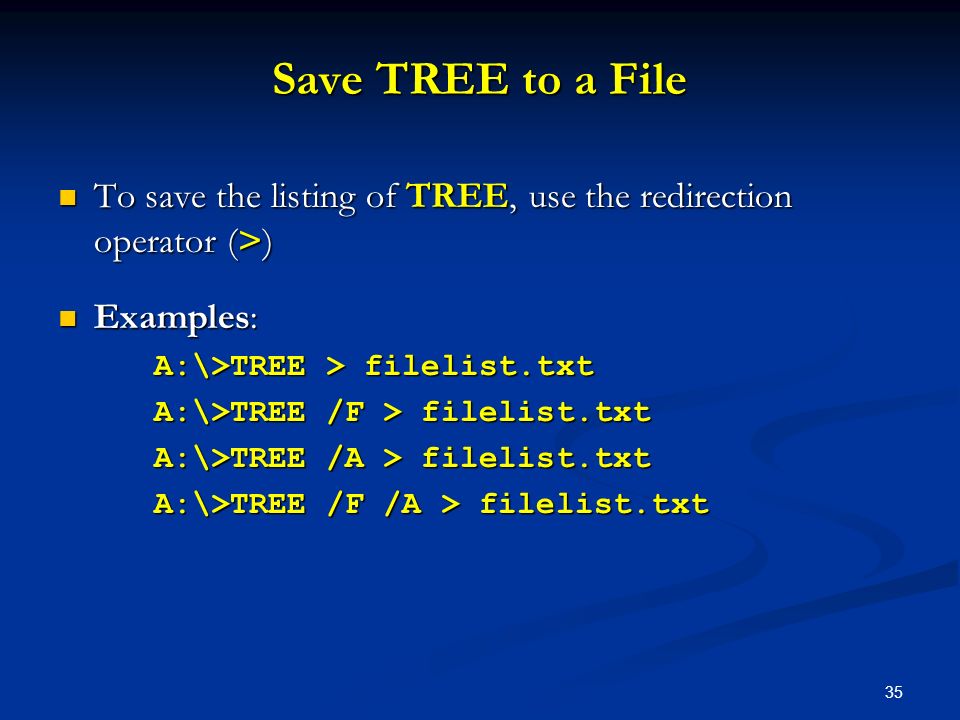 Save TREE to a File

To save the listing of TREE, use the redirection operator (>)

Examples:

A:\>TREE > filelist.txt

A:\>TREE /F > filelist.txt

A:\>TREE /A > filelist.txt

A:\>TREE /F /A > filelist.txt

35